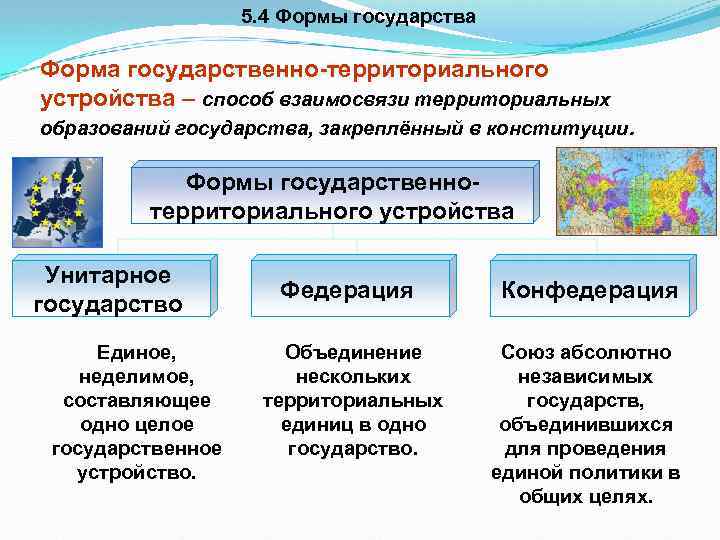 5.4 Формы государства

Форма государственно-территориального устройства – способ взаимосвязи территориальных образований государства, закреплённый в конституции.

Формы государственно-территориального устройства

Унитарное государство

Федерация

Конфедерация

Единое, неделимое, составляющее одно целое государственное устройство.

Объединение нескольких территориальных единиц в одно государство.

Союз абсолютно независимых государств, объединившихся для проведения единой политики в общих целях.